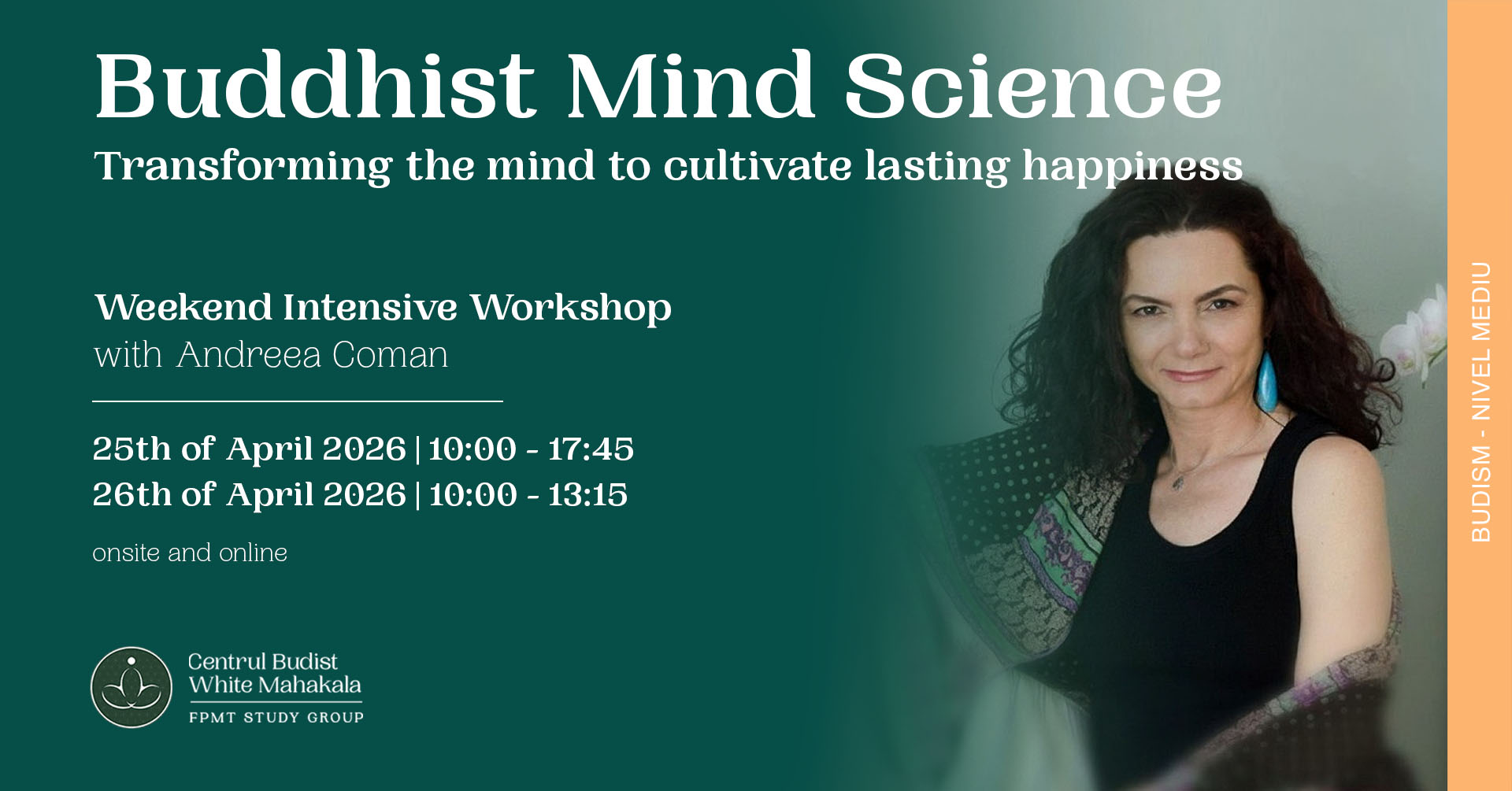 Buddhist Mind Science
Transforming the mind to cultivate lasting happiness

Weekend Intensive Workshop
with Andreea Coman

25th of April 2026 | 10:00 - 17:45
26th of April 2026 | 10:00 - 13:15

onsite and online

Centrul Budist
White Mahakala
FPMT STUDY GROUP

BUDISM - NIVEL MEDIU